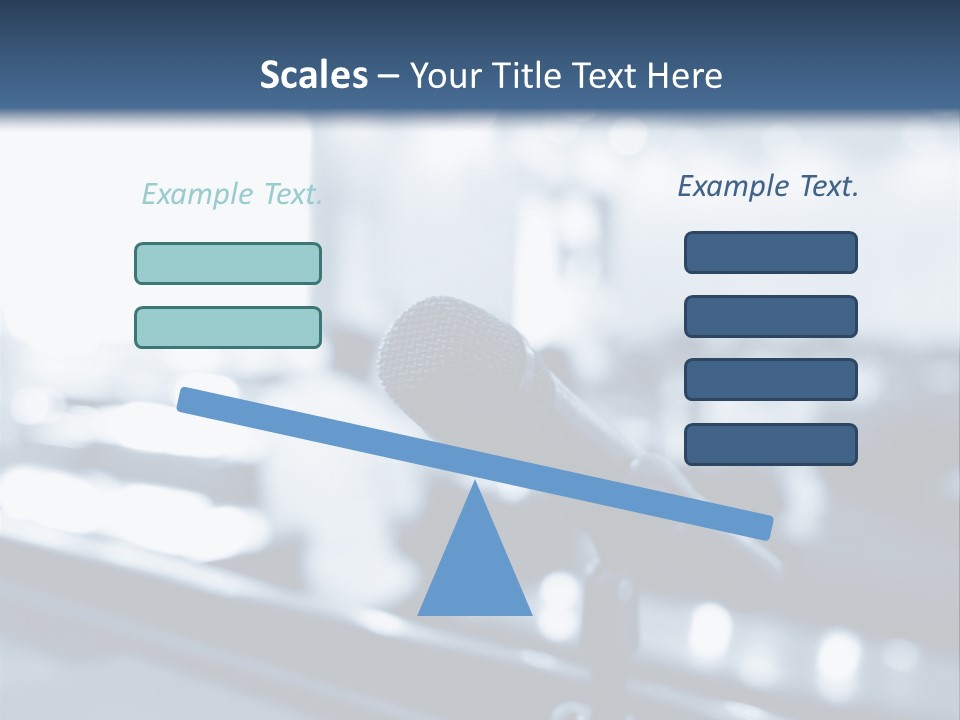 Scales – Your Title Text Here

Example Text.

Example Text.